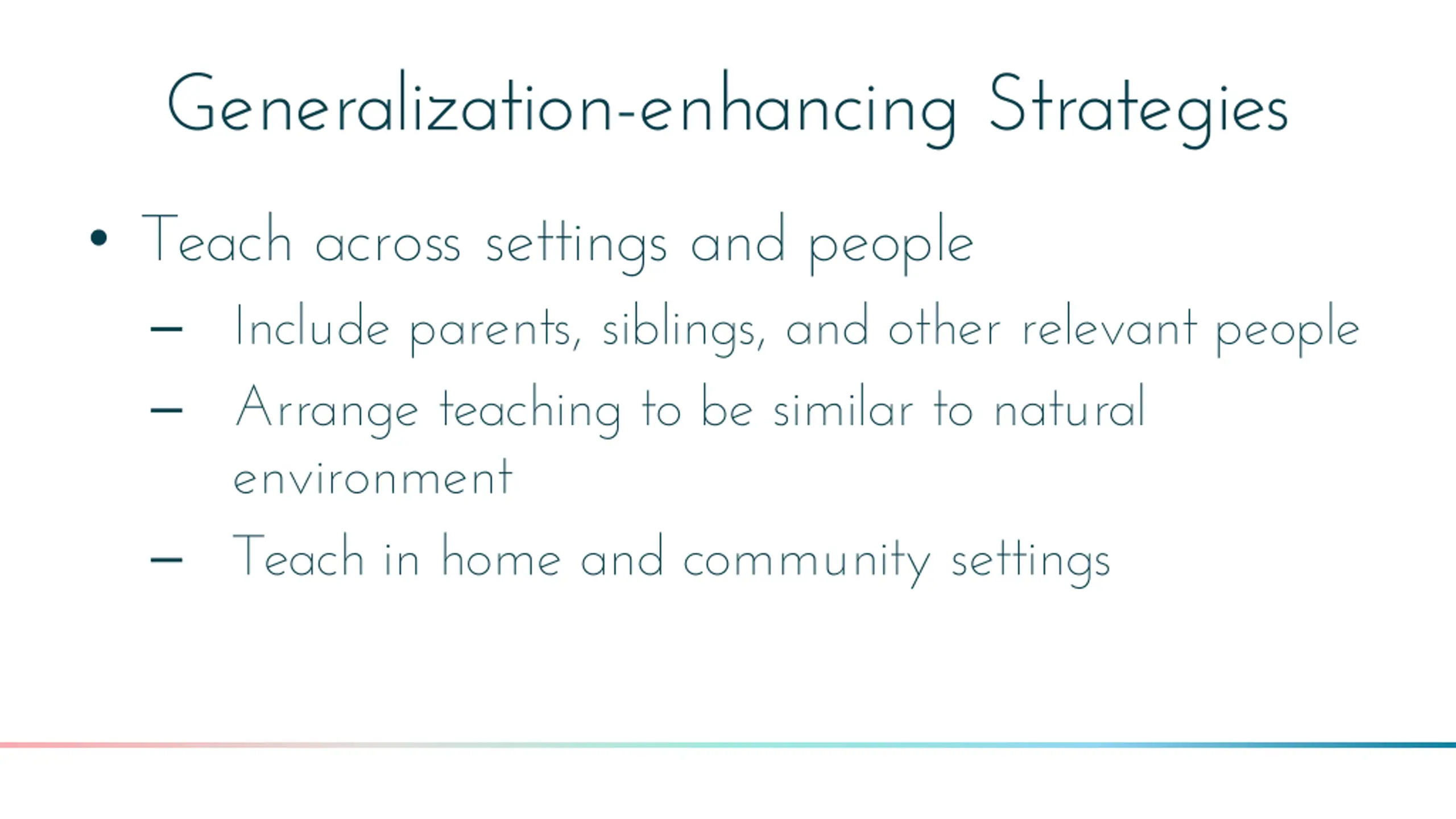 Generalization-enhancing Strategies

• Teach across settings and people
– Include parents, siblings, and other relevant people
– Arrange teaching to be similar to natural environment
– Teach in home and community settings